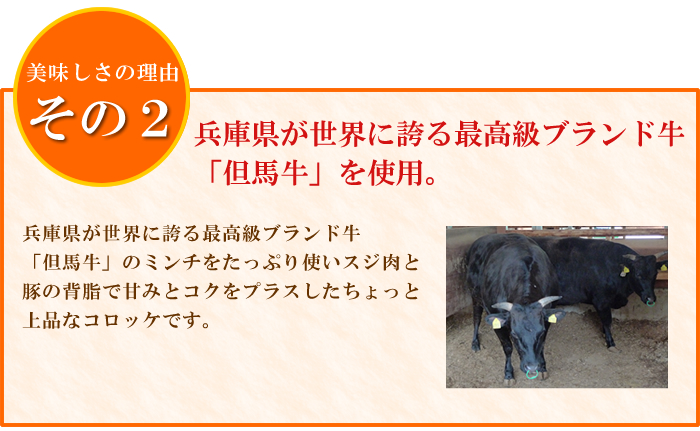 美味しさの理由
その２

兵庫県が世界に誇る最高級ブランド牛「但馬牛」を使用。

兵庫県が世界に誇る最高級ブランド牛「但馬牛」のミンチをたっぷり使いスジ肉と豚の背脂で甘みとコクをプラスしたちょっと上品なコロッケです。